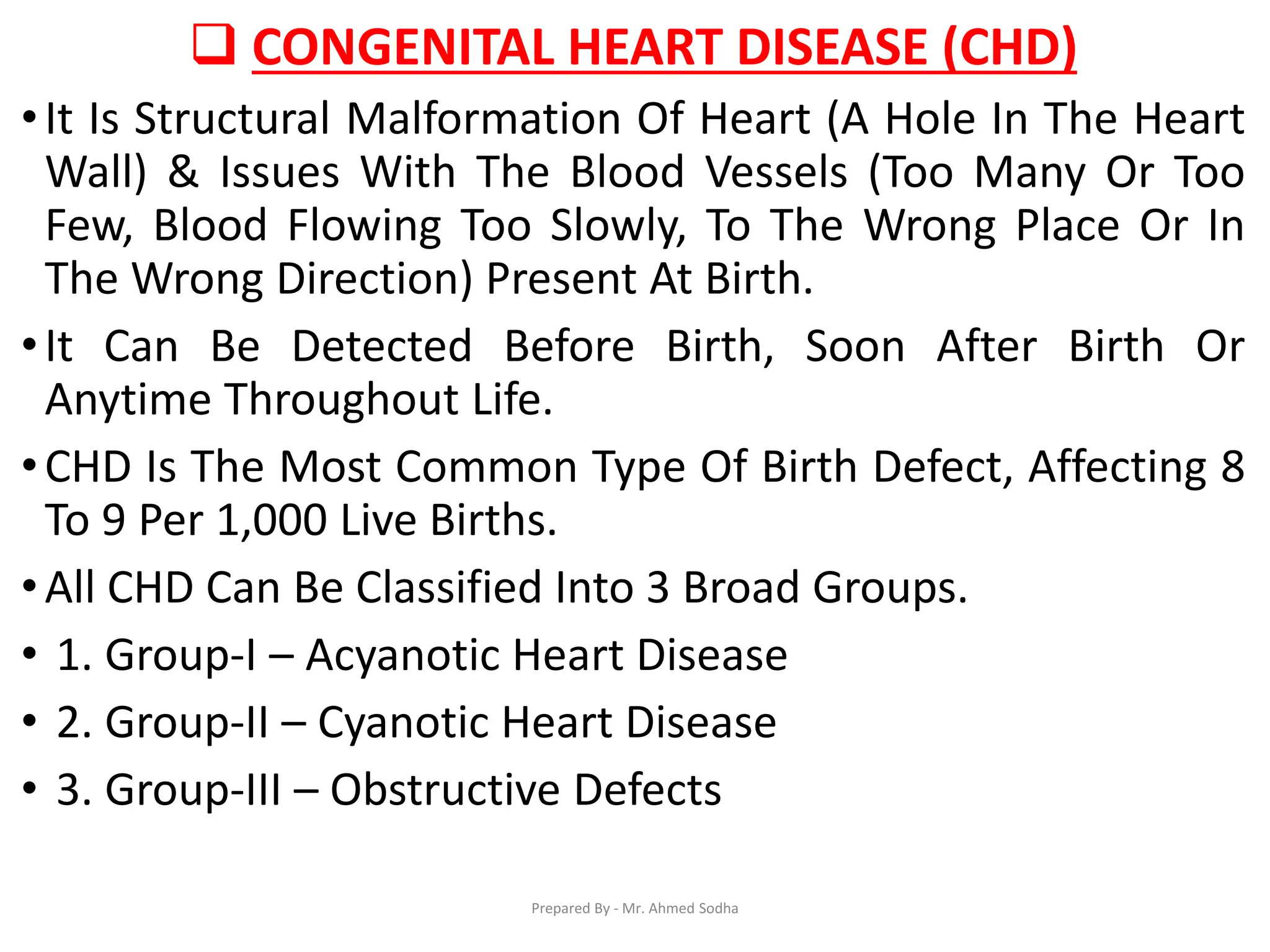 ❑ CONGENITAL HEART DISEASE (CHD)

• It Is Structural Malformation Of Heart (A Hole In The Heart Wall) & Issues With The Blood Vessels (Too Many Or Too Few, Blood Flowing Too Slowly, To The Wrong Place Or In The Wrong Direction) Present At Birth.

• It Can Be Detected Before Birth, Soon After Birth Or Anytime Throughout Life.

• CHD Is The Most Common Type Of Birth Defect, Affecting 8 To 9 Per 1,000 Live Births.

• All CHD Can Be Classified Into 3 Broad Groups.

• 1. Group-I – Acyanotic Heart Disease

• 2. Group-II – Cyanotic Heart Disease

• 3. Group-III – Obstructive Defects

Prepared By - Mr. Ahmed Sodha